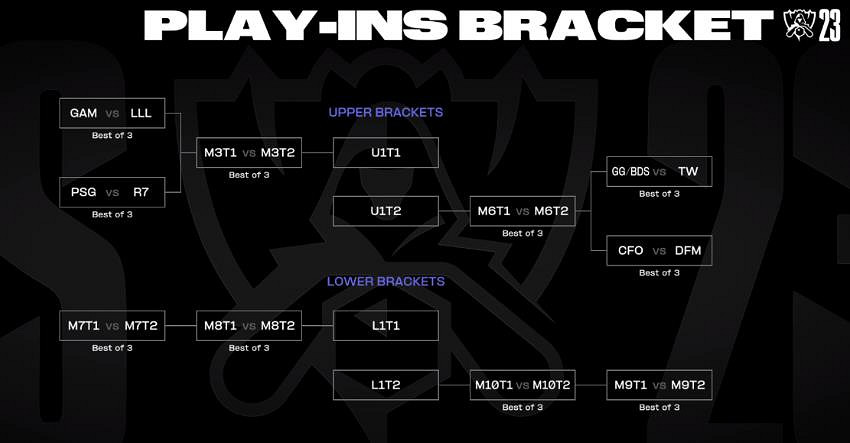 PLAY-INS BRACKET

23

UPPER BRACKETS

GAM vs LLL
Best of 3

PSG vs R7
Best of 3

M3T1 vs M3T2
Best of 3

U1T1

U1T2

M6T1 vs M6T2
Best of 3

GG/BDS vs TW
Best of 3

CFO vs DFM
Best of 3

LOWER BRACKETS

M7T1 vs M7T2
Best of 3

M8T1 vs M8T2
Best of 3

L1T1

L1T2

M10T1 vs M10T2
Best of 3

M9T1 vs M9T2
Best of 3